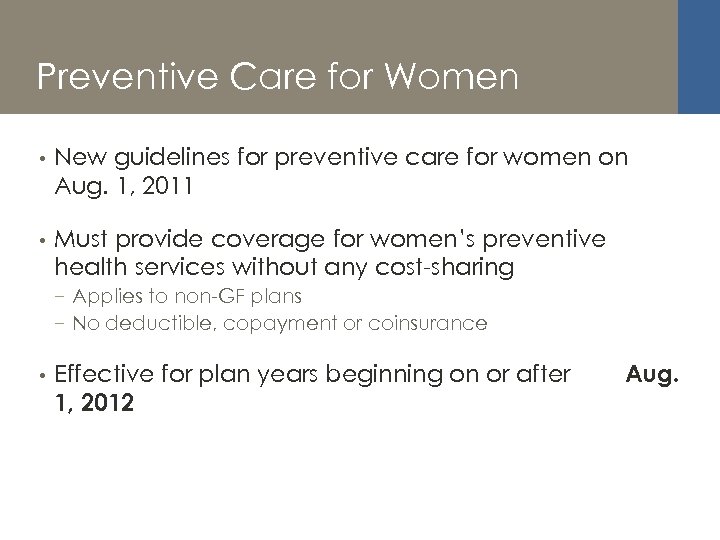 Preventive Care for Women

• New guidelines for preventive care for women on Aug. 1, 2011

• Must provide coverage for women's preventive health services without any cost-sharing
– Applies to non-GF plans
– No deductible, copayment or coinsurance

• Effective for plan years beginning on or after Aug. 1, 2012